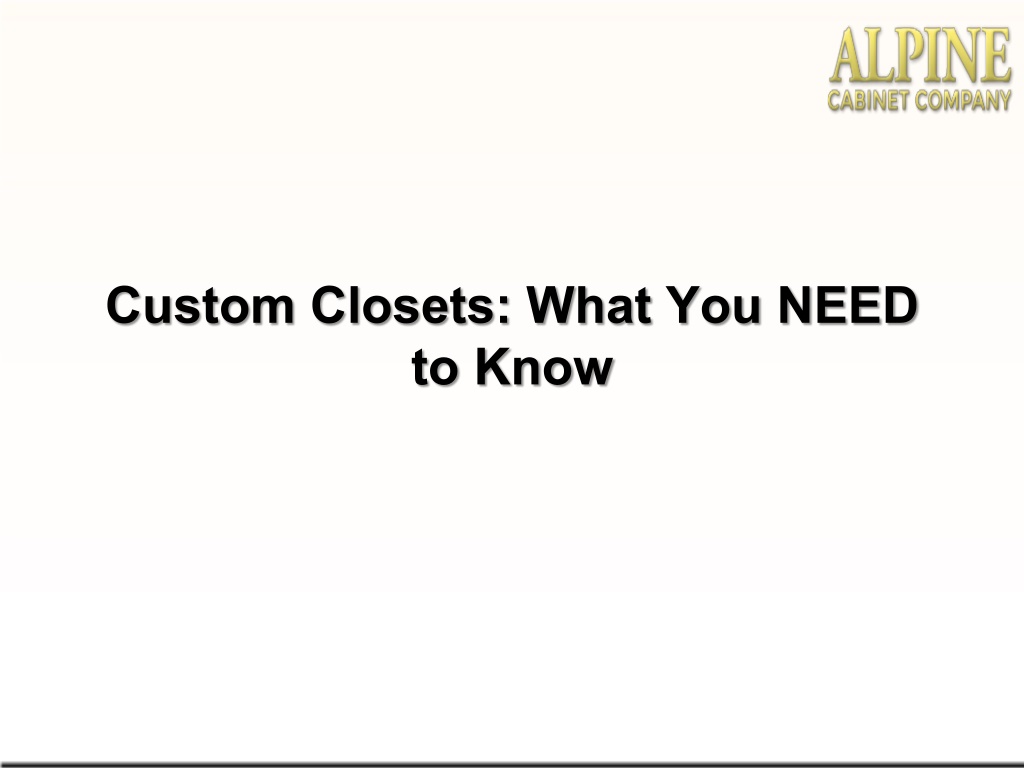 ALPINE
CABINET COMPANY

Custom Closets: What You NEED to Know